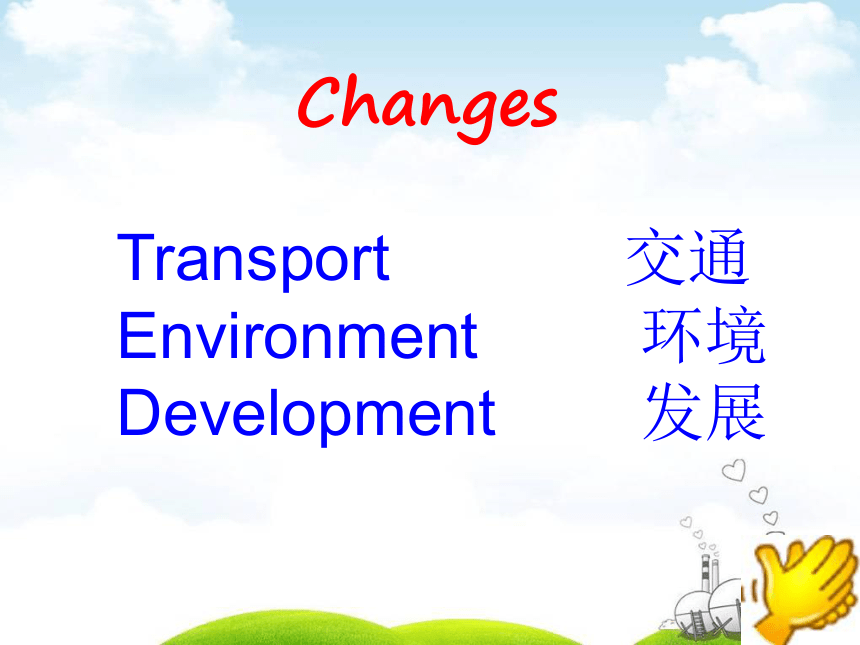 Changes

Transport 交通
Environment 环境
Development 发展